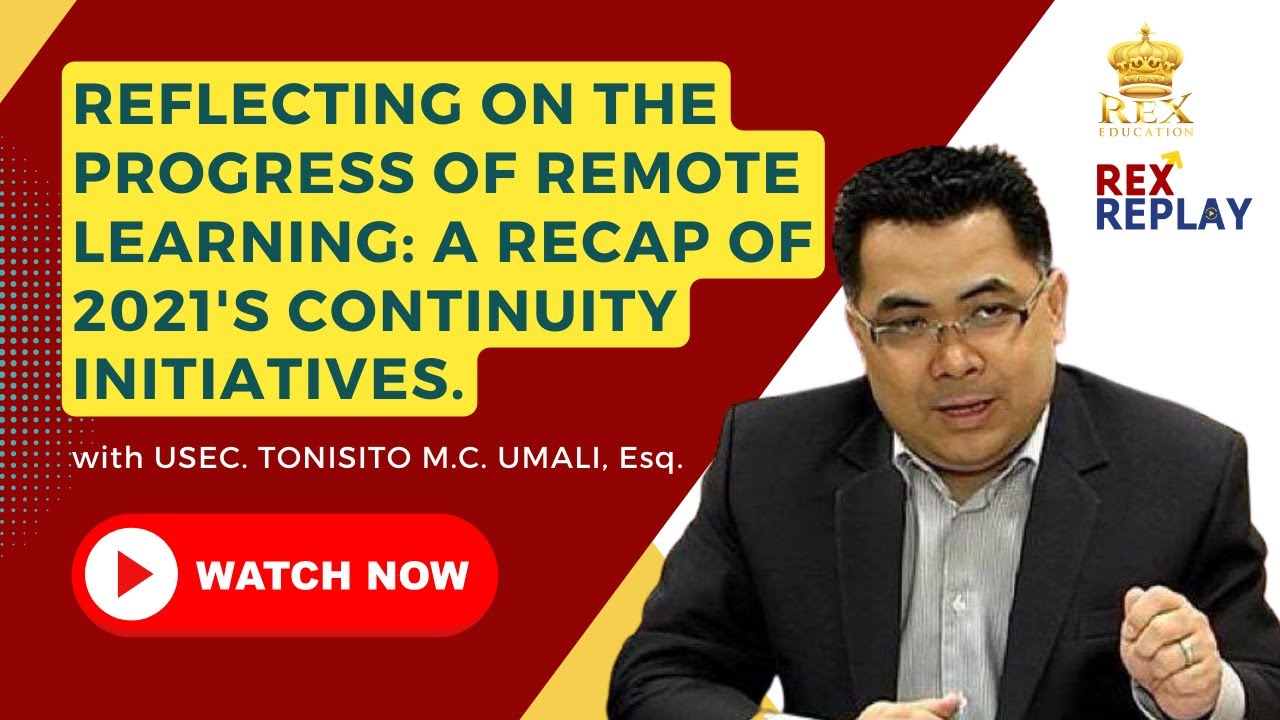 REFLECTING ON THE PROGRESS OF REMOTE LEARNING: A RECAP OF 2021'S CONTINUITY INITIATIVES.

with USEC. TONISITO M.C. UMALI, Esq.

WATCH NOW

REX EDUCATION

REX REPLAY